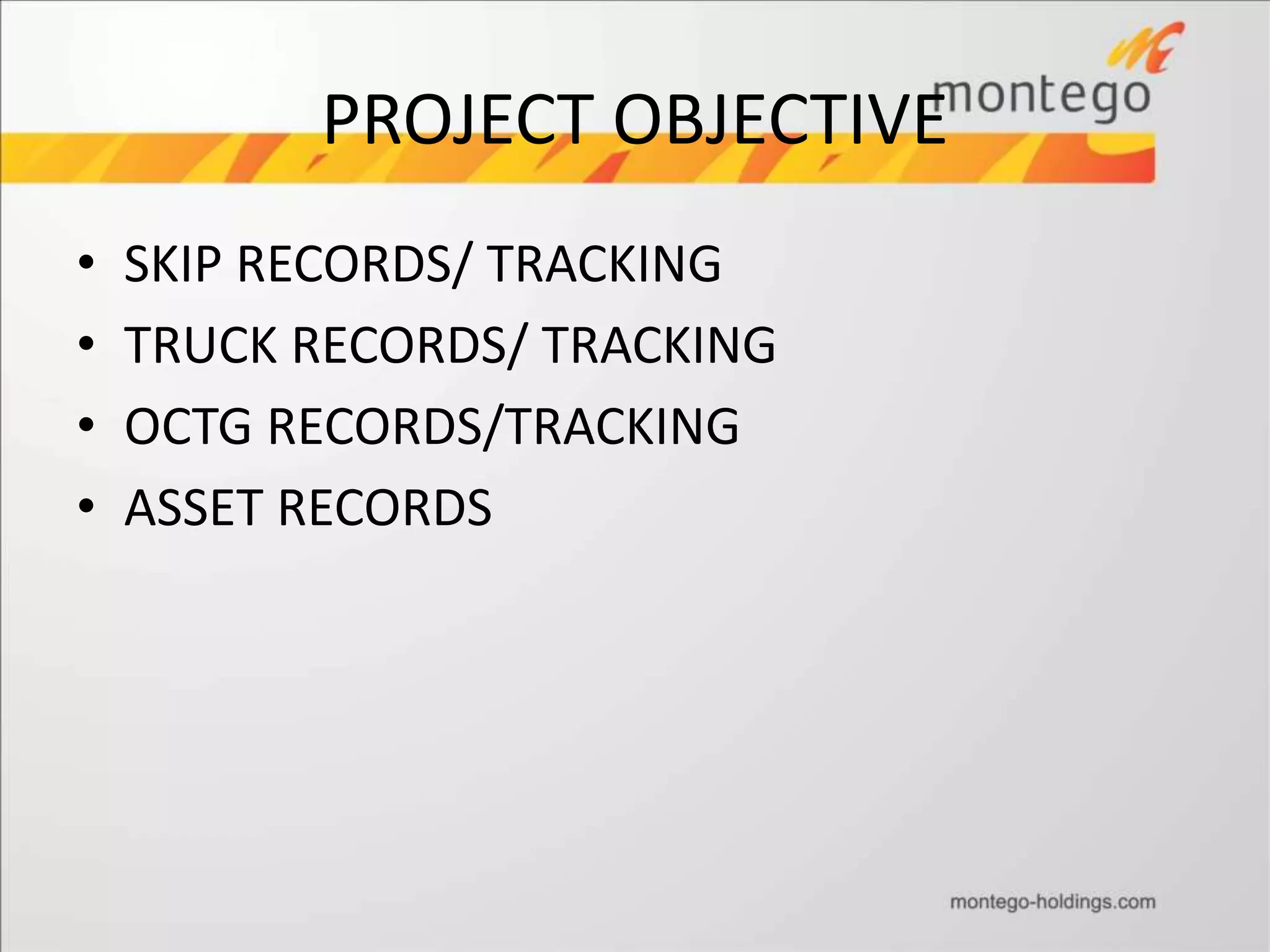 montego

PROJECT OBJECTIVE

• SKIP RECORDS/ TRACKING
• TRUCK RECORDS/ TRACKING
• OCTG RECORDS/TRACKING
• ASSET RECORDS

montego-holdings.com